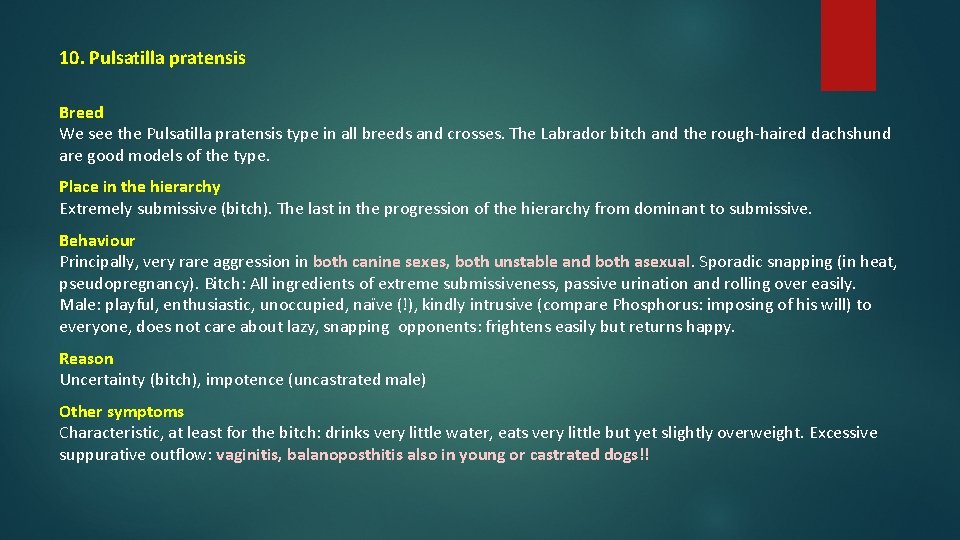 10. Pulsatilla pratensis

Breed
We see the Pulsatilla pratensis type in all breeds and crosses. The Labrador bitch and the rough-haired dachshund are good models of the type.

Place in the hierarchy
Extremely submissive (bitch). The last in the progression of the hierarchy from dominant to submissive.

Behaviour
Principally, very rare aggression in both canine sexes, both unstable and both asexual. Sporadic snapping (in heat, pseudopregnancy). Bitch: All ingredients of extreme submissiveness, passive urination and rolling over easily. Male: playful, enthusiastic, unoccupied, naïve (!), kindly intrusive (compare Phosphorus: imposing of his will) to everyone, does not care about lazy, snapping opponents: frightens easily but returns happy.

Reason
Uncertainty (bitch), impotence (uncastrated male)

Other symptoms
Characteristic, at least for the bitch: drinks very little water, eats very little but yet slightly overweight. Excessive suppurative outflow: vaginitis, balanoposthitis also in young or castrated dogs!!